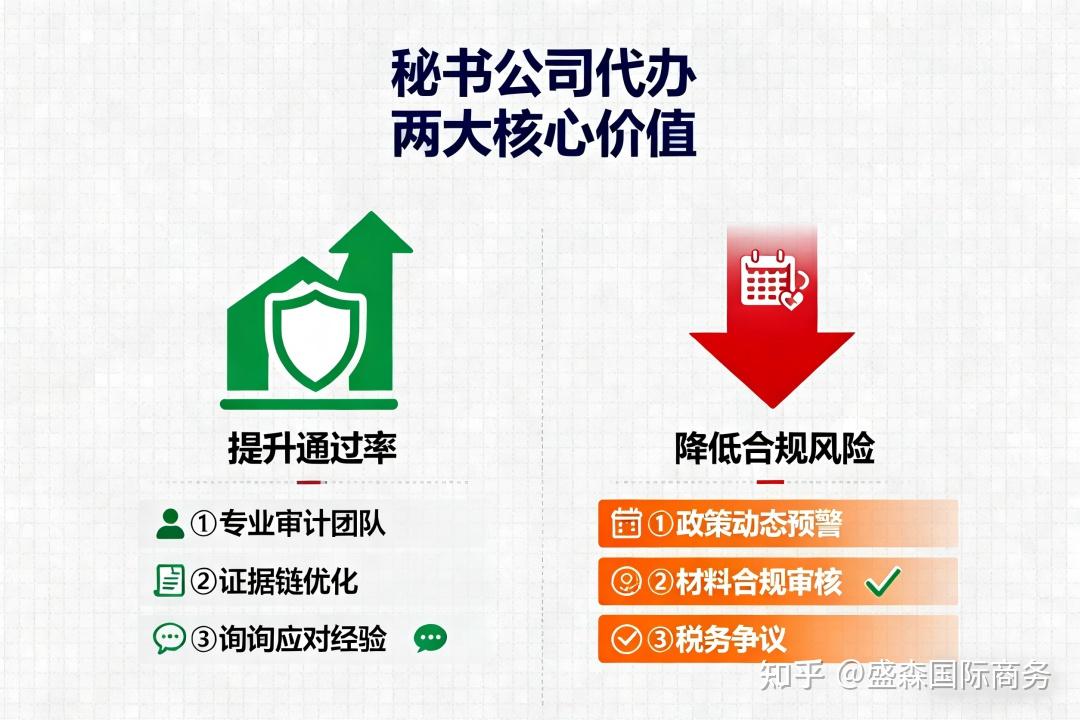 秘书公司代办
两大核心价值

提升通过率

①专业审计团队
②证据链优化
③询询应对经验

降低合规风险

①政策动态预警
②材料合规审核
③税务争议

知乎 @盛森国际商务